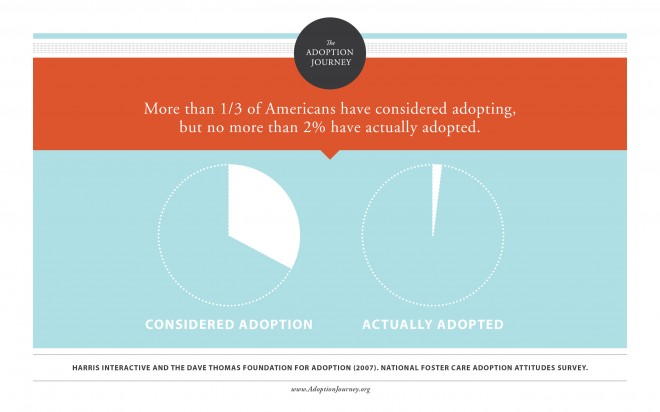 The
ADOPTION
JOURNEY

More than 1/3 of Americans have considered adopting, but no more than 2% have actually adopted.

CONSIDERED ADOPTION

ACTUALLY ADOPTED

HARRIS INTERACTIVE AND THE DAVE THOMAS FOUNDATION FOR ADOPTION (2007). NATIONAL FOSTER CARE ADOPTION ATTITUDES SURVEY.

www.AdoptionJourney.org